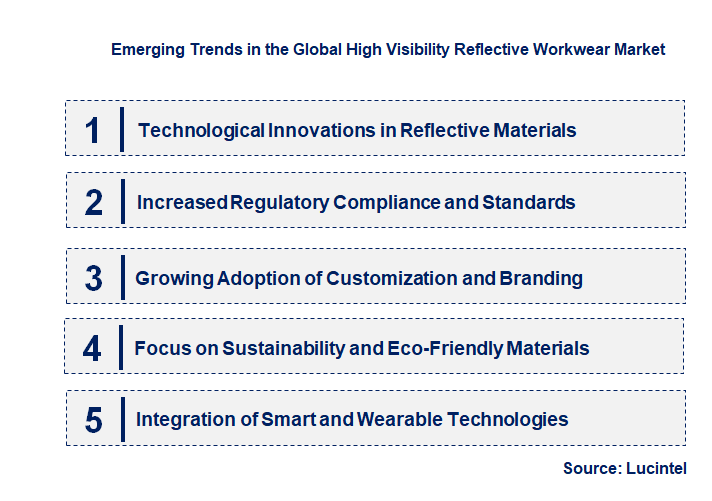 Emerging Trends in the Global High Visibility Reflective Workwear Market

1 Technological Innovations in Reflective Materials

2 Increased Regulatory Compliance and Standards

3 Growing Adoption of Customization and Branding

4 Focus on Sustainability and Eco-Friendly Materials

5 Integration of Smart and Wearable Technologies

Source: Lucintel